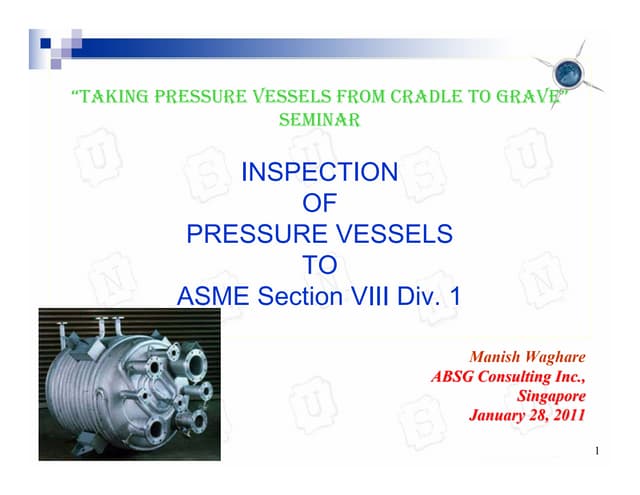 "TAKING PRESSURE VESSELS FROM CRADLE TO GRAVE" SEMINAR

INSPECTION
OF
PRESSURE VESSELS
TO
ASME Section VIII Div. 1

Manish Waghare
ABSG Consulting Inc.,
Singapore
January 28, 2011

1